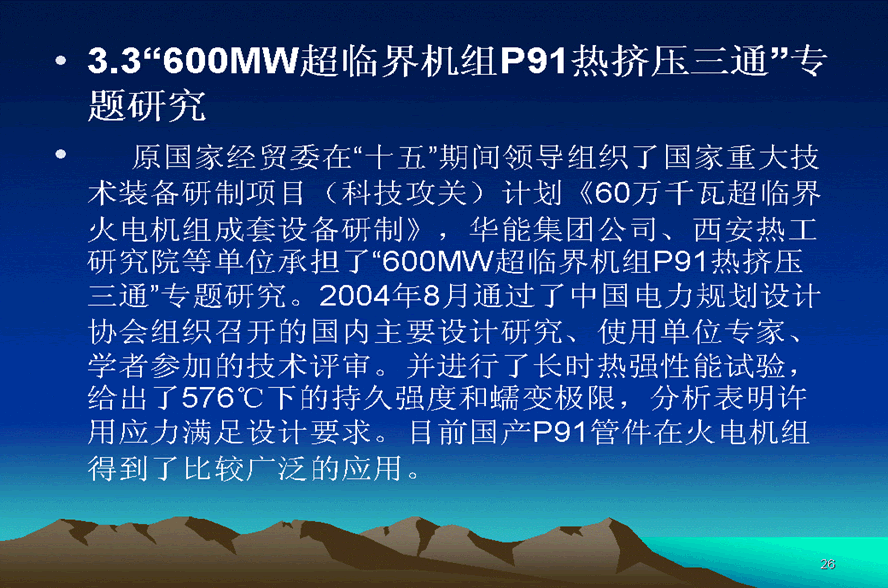 • 3.3“600MW超临界机组P91热挤压三通”专题研究

• 原国家经贸委在“十五”期间领导组织了国家重大技术装备研制项目（科技攻关）计划《60万千瓦超临界火电机组成套设备研制》，华能集团公司、西安热工研究院等单位承担了“600MW超临界机组P91热挤压三通”专题研究。2004年8月通过了中国电力规划设计协会组织召开的国内主要设计研究、使用单位专家、学者参加的技术评审。并进行了长时热强性能试验，给出了576℃下的持久强度和蠕变极限，分析表明许用应力满足设计要求。目前国产P91管件在火电机组得到了比较广泛的应用。

26